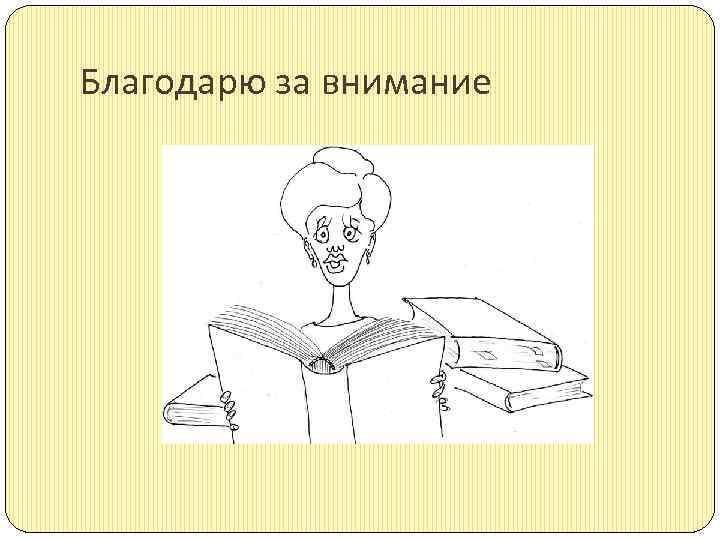 Благодарю за внимание